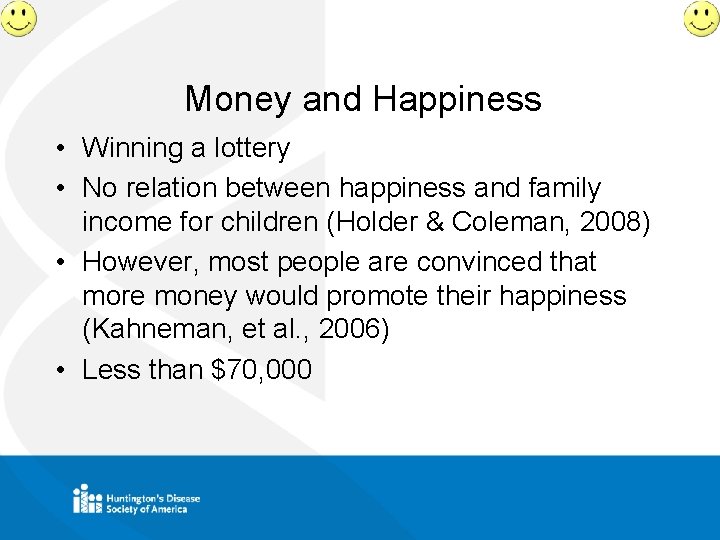 Money and Happiness

• Winning a lottery
• No relation between happiness and family income for children (Holder & Coleman, 2008)
• However, most people are convinced that more money would promote their happiness (Kahneman, et al., 2006)
• Less than \$70,000

Huntington's Disease Society of America